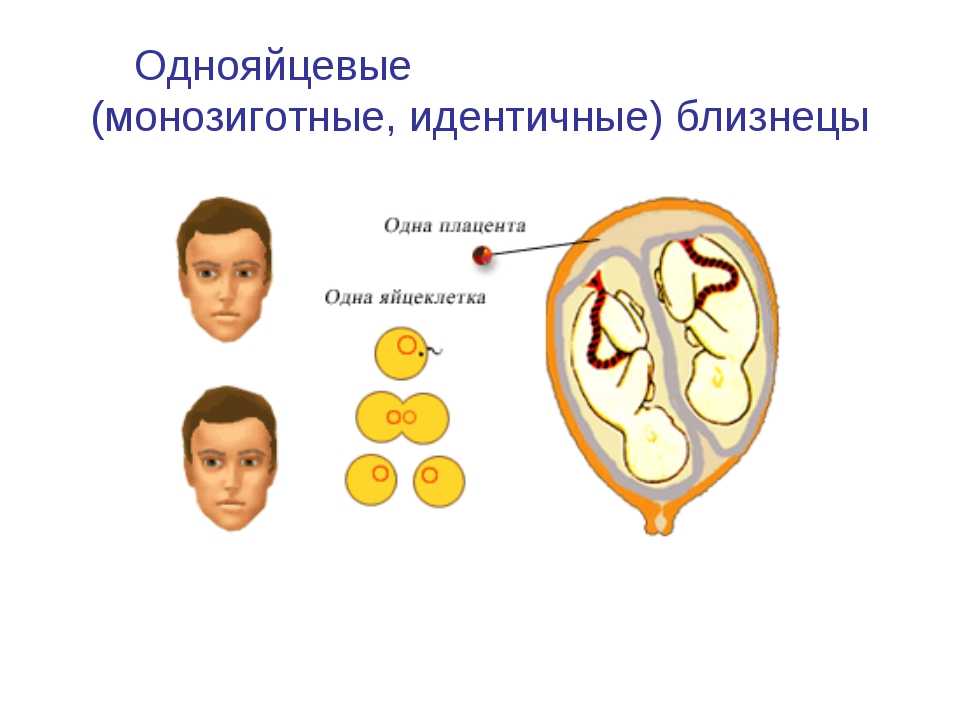 Однояйцевые
(монозиготные, идентичные) близнецы

Одна плацента

Одна яйцеклетка